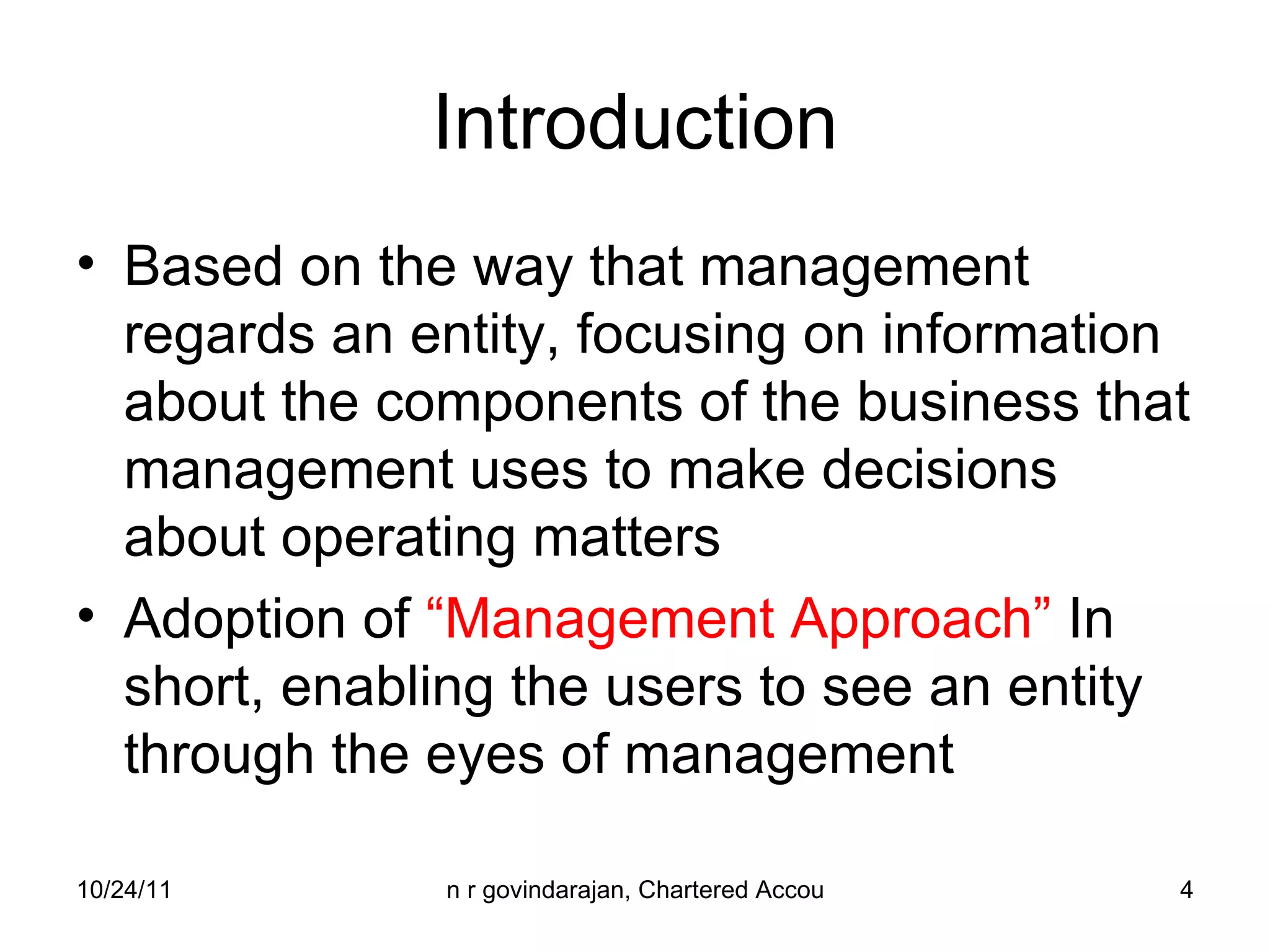 Introduction

• Based on the way that management regards an entity, focusing on information about the components of the business that management uses to make decisions about operating matters

• Adoption of “Management Approach” In short, enabling the users to see an entity through the eyes of management

10/24/11

n r govindarajan, Chartered Accou

4